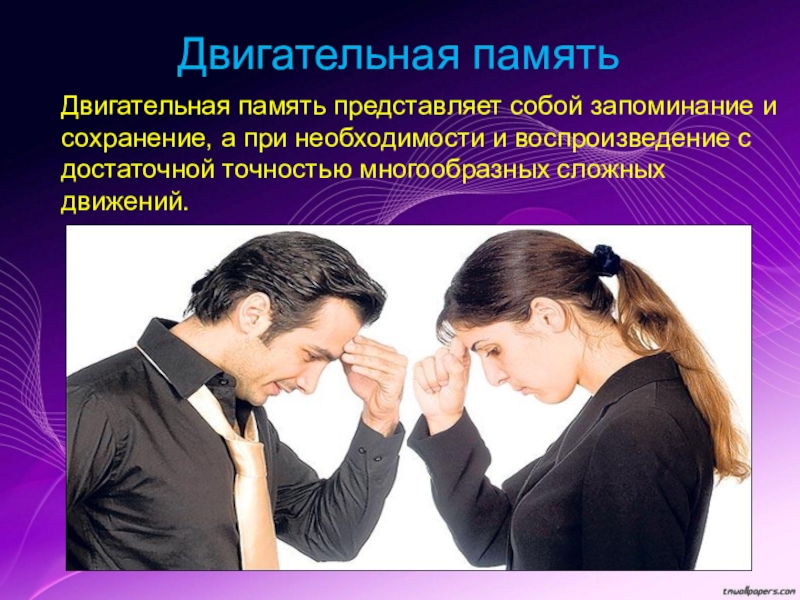 Двигательная память

Двигательная память представляет собой запоминание и сохранение, а при необходимости и воспроизведение с достаточной точностью многообразных сложных движений.

tnwallpapers.com